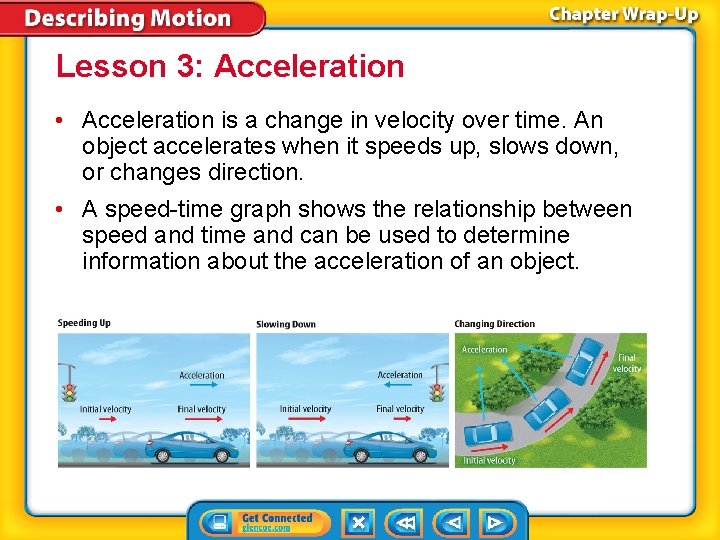 Describing Motion

Chapter Wrap-Up

Lesson 3: Acceleration

• Acceleration is a change in velocity over time. An object accelerates when it speeds up, slows down, or changes direction.

• A speed-time graph shows the relationship between speed and time and can be used to determine information about the acceleration of an object.

Speeding Up

Acceleration

Initial velocity

Final velocity

Slowing Down

Acceleration

Initial velocity

Final velocity

Changing Direction

Acceleration

Final velocity

Initial velocity

Get Connected
glencoe.com